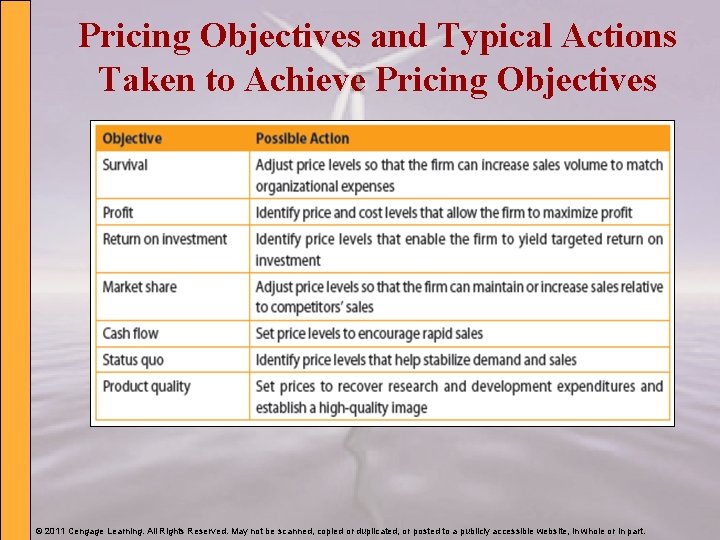 Pricing Objectives and Typical Actions Taken to Achieve Pricing Objectives

| Objective | Possible Action |
|---|---|
| Survival | Adjust price levels so that the firm can increase sales volume to match organizational expenses |
| Profit | Identify price and cost levels that allow the firm to maximize profit |
| Return on investment | Identify price levels that enable the firm to yield targeted return on investment |
| Market share | Adjust price levels so that the firm can maintain or increase sales relative to competitors' sales |
| Cash flow | Set price levels to encourage rapid sales |
| Status quo | Identify price levels that help stabilize demand and sales |
| Product quality | Set prices to recover research and development expenditures and establish a high-quality image |

© 2011 Cengage Learning. All Rights Reserved. May not be scanned, copied or duplicated, or posted to a publicly accessible website, in whole or in part.